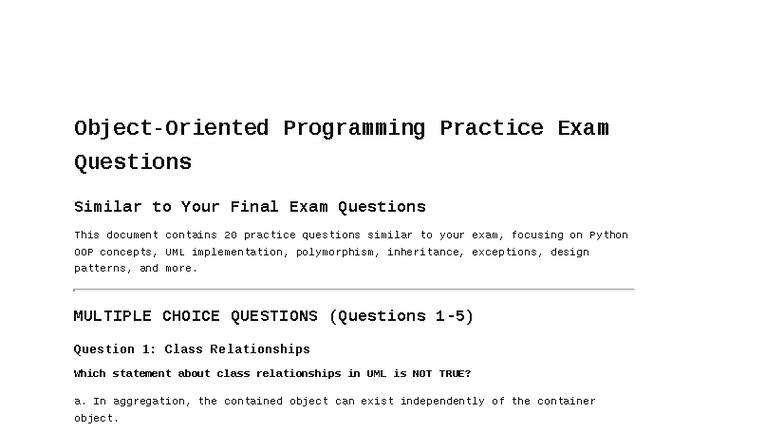 Object-Oriented Programming Practice Exam Questions

Similar to Your Final Exam Questions

This document contains 20 practice questions similar to your exam, focusing on Python OOP concepts, UML implementation, polymorphism, inheritance, exceptions, design patterns, and more.

MULTIPLE CHOICE QUESTIONS (Questions 1-5)

Question 1: Class Relationships

Which statement about class relationships in UML is NOT TRUE?

a. In aggregation, the contained object can exist independently of the container object.